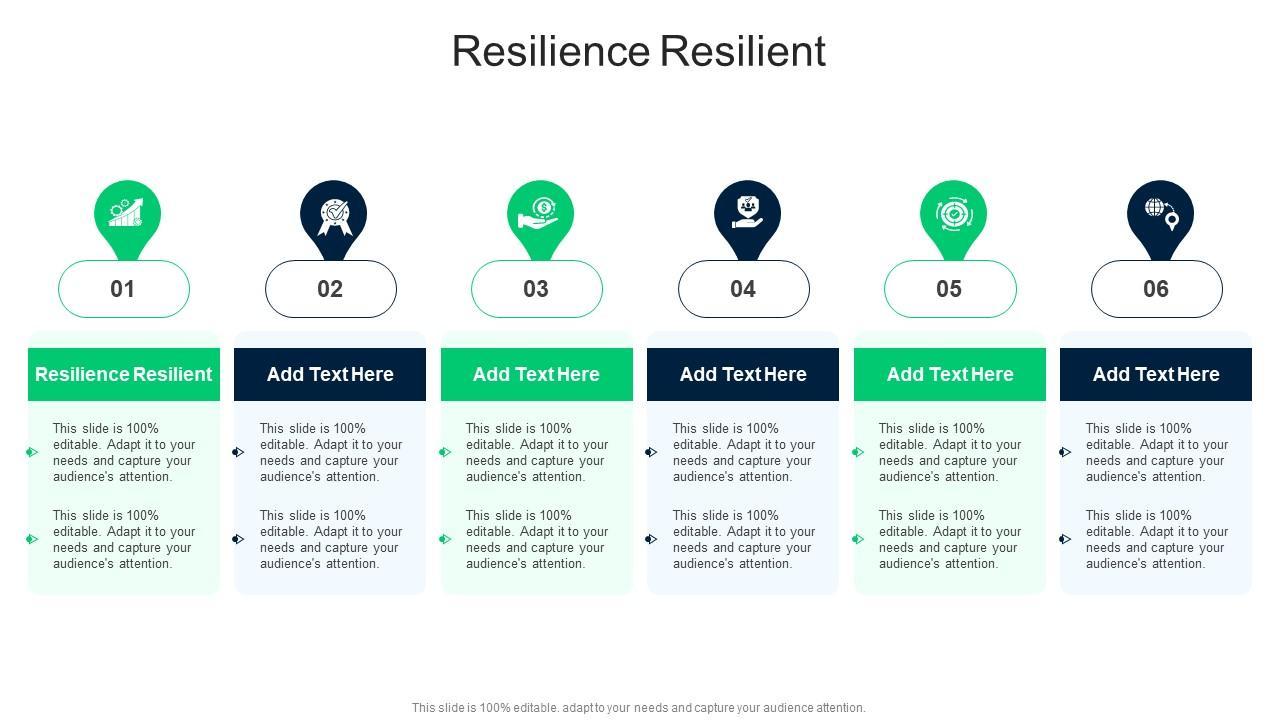 Resilience Resilient

01

Resilience Resilient

This slide is 100% editable. Adapt it to your needs and capture your audience's attention.

This slide is 100% editable. Adapt it to your needs and capture your audience's attention.

02

Add Text Here

This slide is 100% editable. Adapt it to your needs and capture your audience's attention.

This slide is 100% editable. Adapt it to your needs and capture your audience's attention.

03

Add Text Here

This slide is 100% editable. Adapt it to your needs and capture your audience's attention.

This slide is 100% editable. Adapt it to your needs and capture your audience's attention.

04

Add Text Here

This slide is 100% editable. Adapt it to your needs and capture your audience's attention.

This slide is 100% editable. Adapt it to your needs and capture your audience's attention.

05

Add Text Here

This slide is 100% editable. Adapt it to your needs and capture your audience's attention.

This slide is 100% editable. Adapt it to your needs and capture your audience's attention.

06

Add Text Here

This slide is 100% editable. Adapt it to your needs and capture your audience's attention.

This slide is 100% editable. Adapt it to your needs and capture your audience's attention.

This slide is 100% editable. adapt to your needs and capture your audience attention.